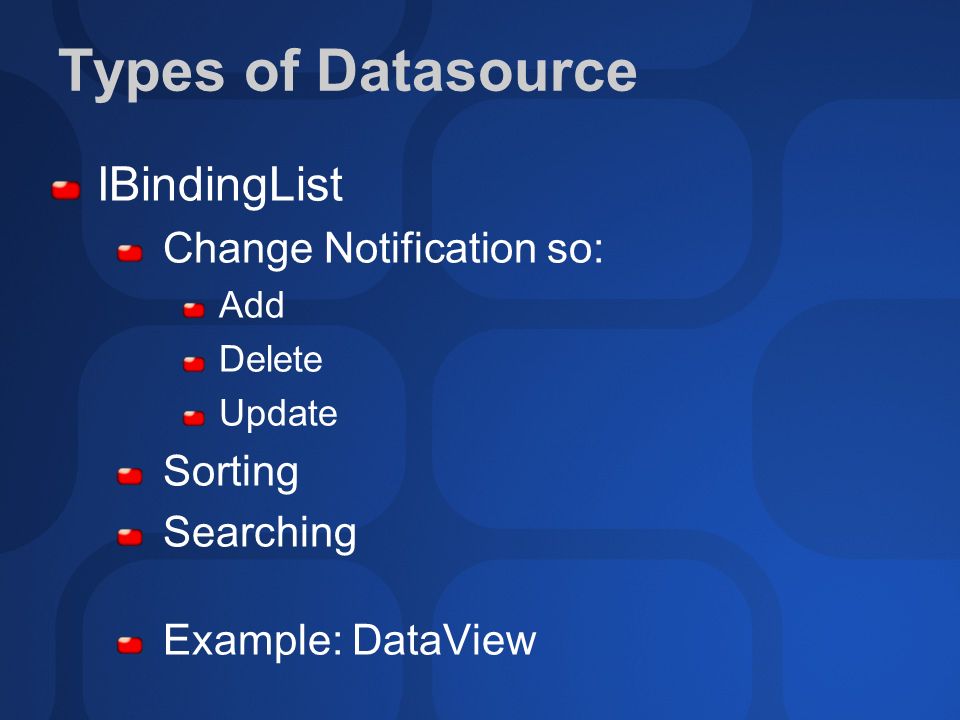 Types of Datasource

IBindingList

Change Notification so:

Add

Delete

Update

Sorting

Searching

Example: DataView